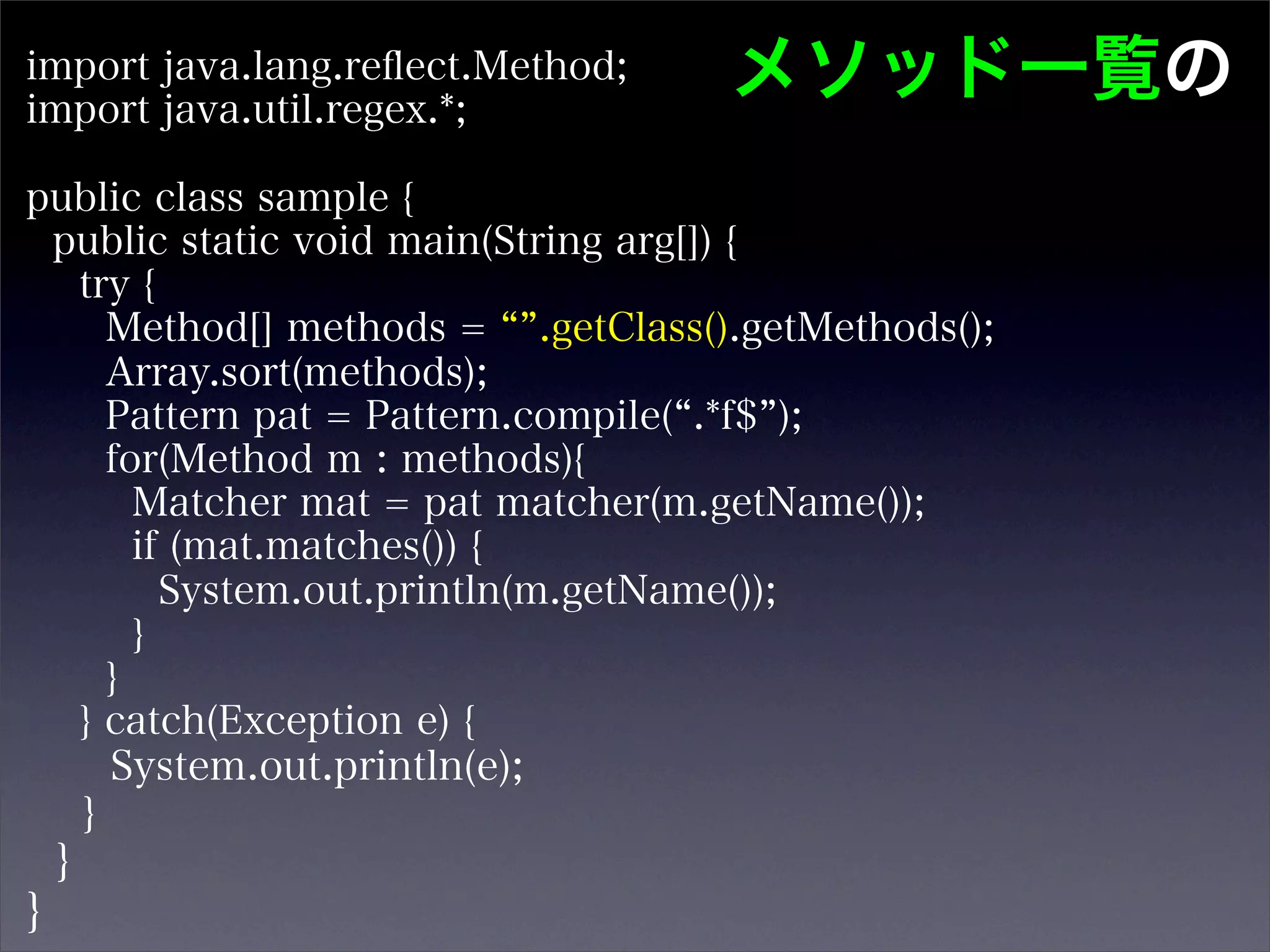 メソッド一覧の

import java.lang.reflect.Method;
import java.util.regex.*;

public class sample {
public static void main(String arg[]) {
try {
Method[] methods = “”.getClass().getMethods();
Array.sort(methods);
Pattern pat = Pattern.compile(“.*f$”);
for(Method m : methods){
Matcher mat = pat matcher(m.getName());
if (mat.matches()) {
System.out.println(m.getName());
}
}
} catch(Exception e) {
System.out.println(e);
}
}
}